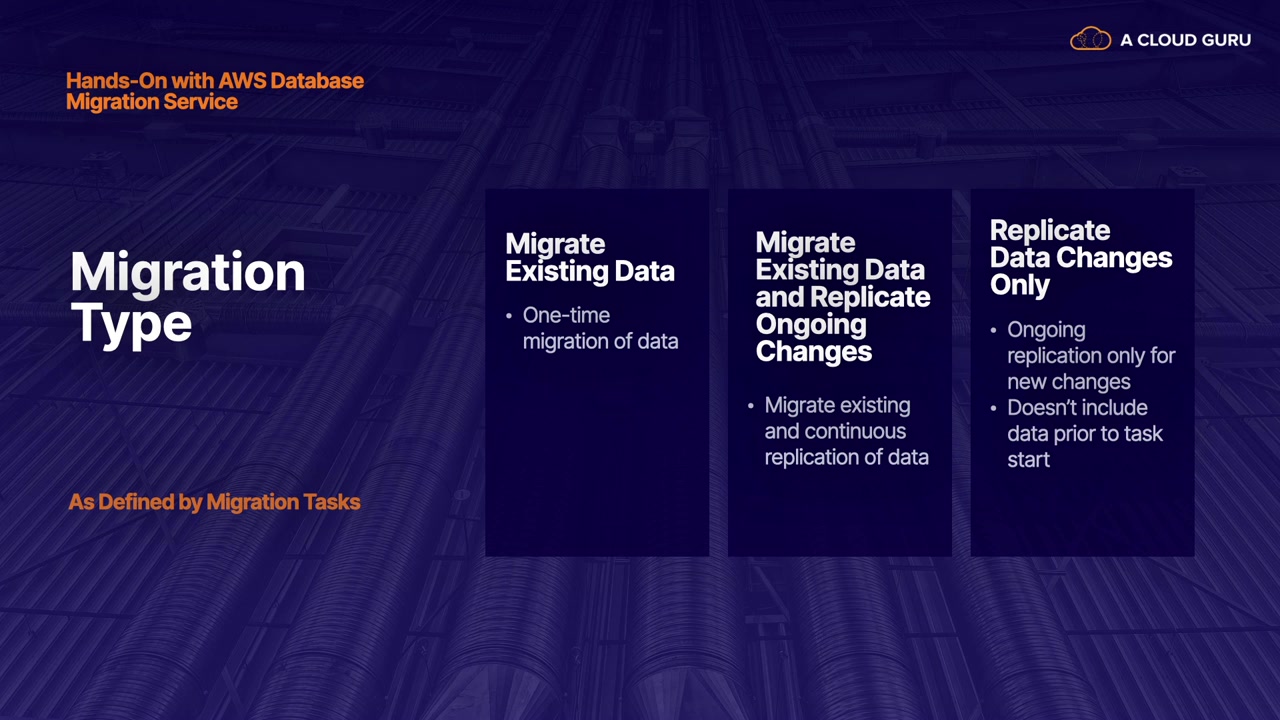 A CLOUD GURU

Hands-On with AWS Database Migration Service

Migration Type

As Defined by Migration Tasks

Migrate Existing Data

• One-time migration of data

Migrate Existing Data and Replicate Ongoing Changes

• Migrate existing and continuous replication of data

Replicate Data Changes Only

• Ongoing replication only for new changes
• Doesn't include data prior to task start